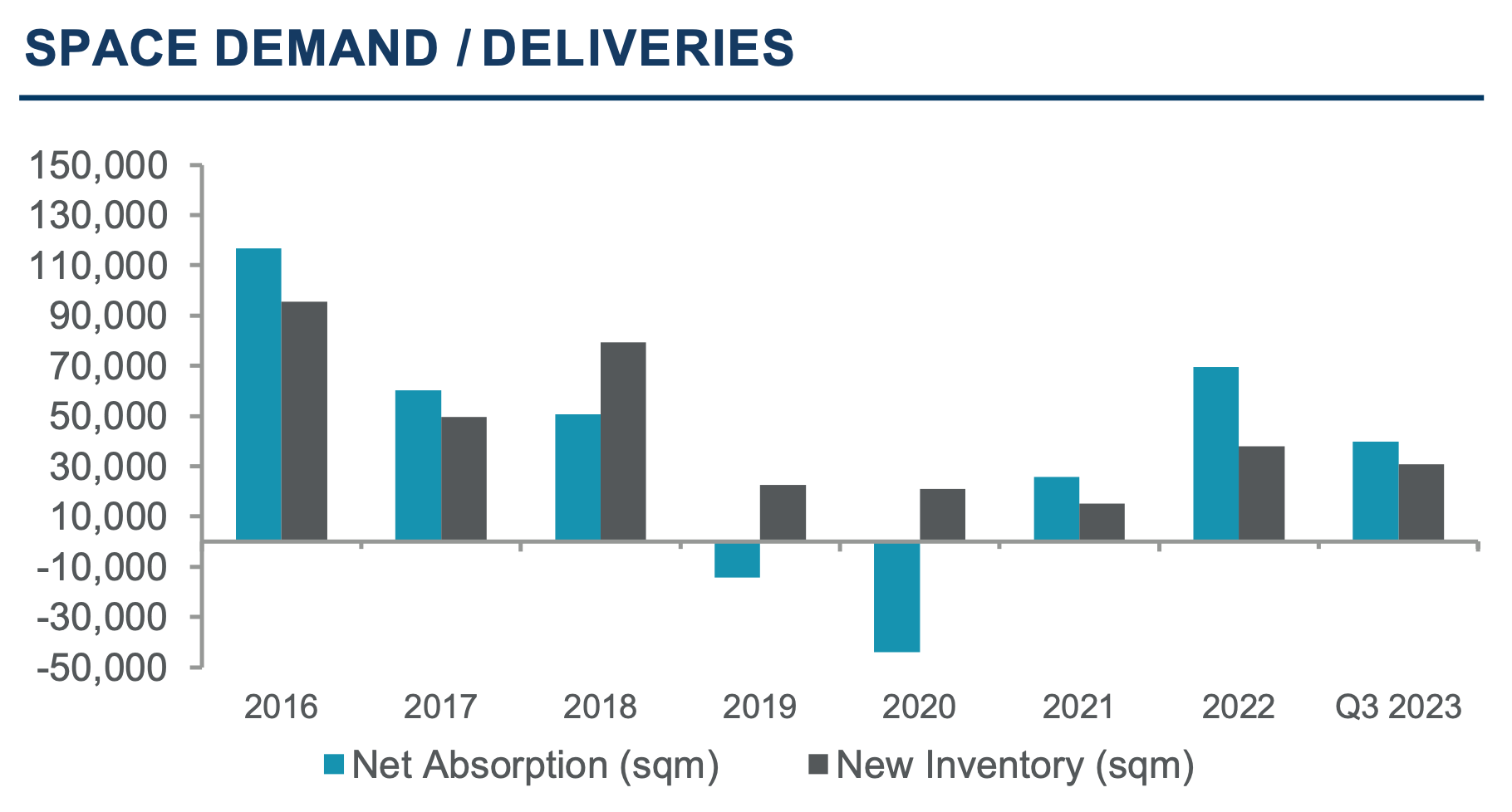 SPACE DEMAND / DELIVERIES

150,000
130,000
110,000
90,000
70,000
50,000
30,000
10,000
-10,000
-30,000
-50,000

2016
2017
2018
2019
2020
2021
2022
Q3 2023

Net Absorption (sqm)
New Inventory (sqm)